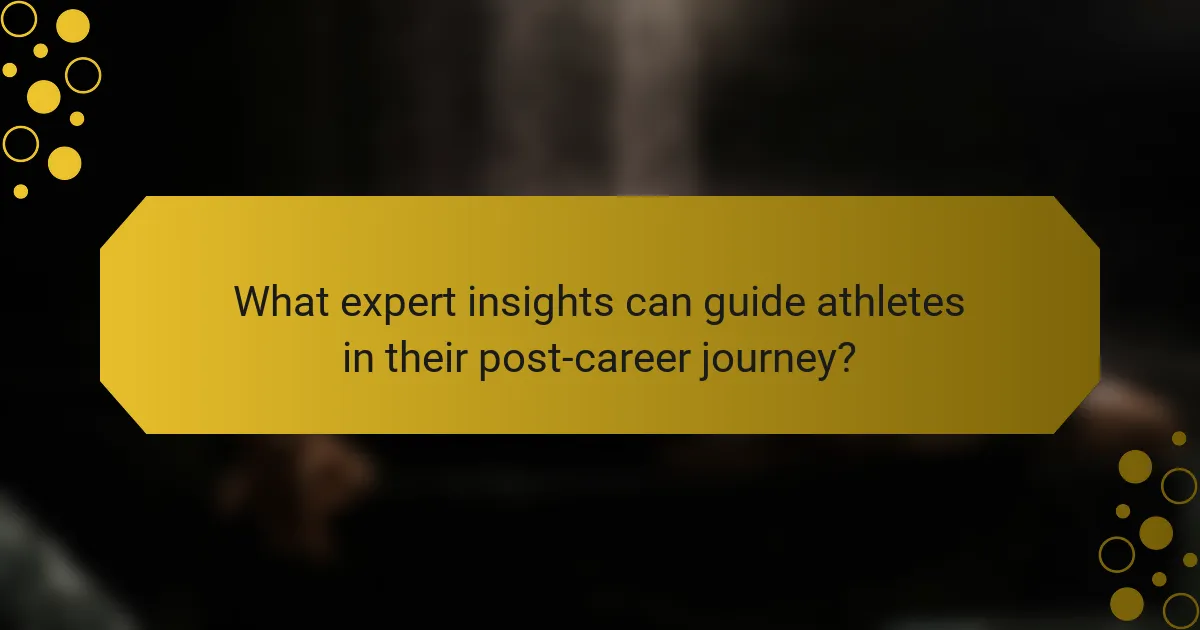 What expert insights can guide athletes in their post-career journey?